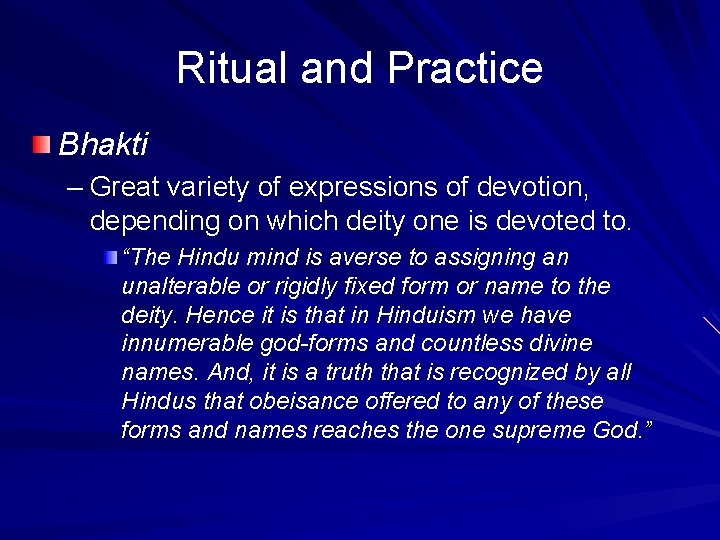 Ritual and Practice

Bhakti

– Great variety of expressions of devotion, depending on which deity one is devoted to.

“The Hindu mind is averse to assigning an unalterable or rigidly fixed form or name to the deity. Hence it is that in Hinduism we have innumerable god-forms and countless divine names. And, it is a truth that is recognized by all Hindus that obeisance offered to any of these forms and names reaches the one supreme God.”